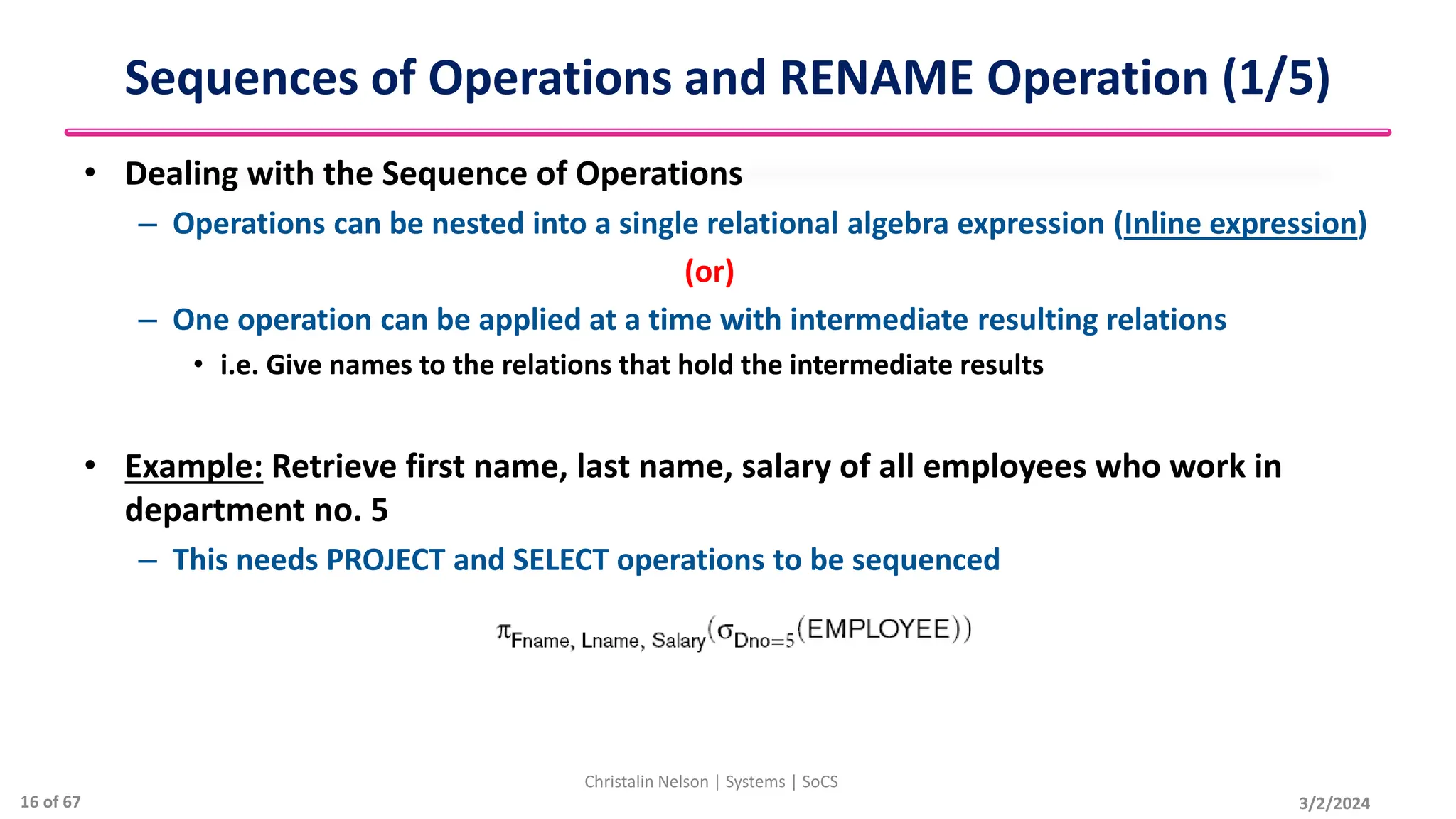 Sequences of Operations and RENAME Operation (1/5)

• Dealing with the Sequence of Operations
– Operations can be nested into a single relational algebra expression (Inline expression)
(or)
– One operation can be applied at a time with intermediate resulting relations
• i.e. Give names to the relations that hold the intermediate results

• Example: Retrieve first name, last name, salary of all employees who work in department no. 5
– This needs PROJECT and SELECT operations to be sequenced

$\pi_{\text{Fname, Lname, Salary}}(\sigma_{\text{Dno}=5}(\text{EMPLOYEE}))$

Christalin Nelson | Systems | SoCS

16 of 67

3/2/2024